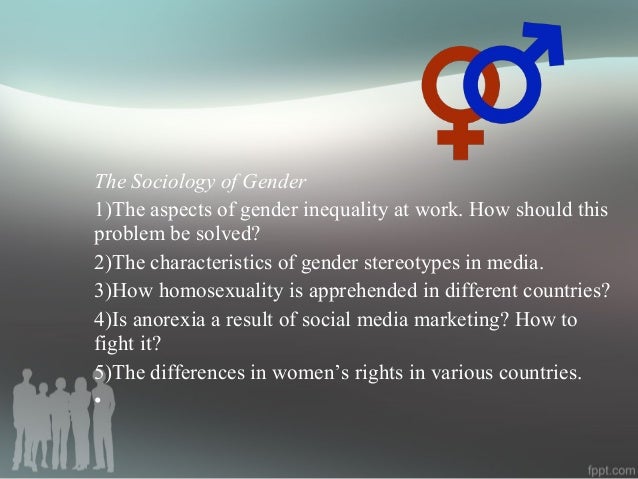 The Sociology of Gender

1)The aspects of gender inequality at work. How should this problem be solved?

2)The characteristics of gender stereotypes in media.

3)How homosexuality is apprehended in different countries?

4)Is anorexia a result of social media marketing? How to fight it?

5)The differences in women's rights in various countries.

•

fppt.com